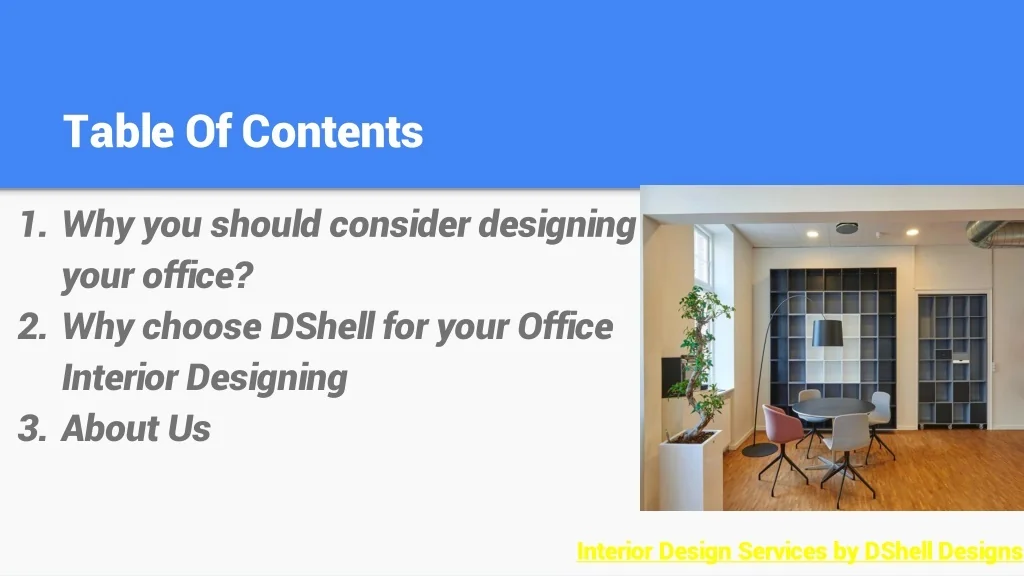 Table Of Contents

1. Why you should consider designing your office?
2. Why choose DShell for your Office Interior Designing
3. About Us

Interior Design Services by DShell Designs